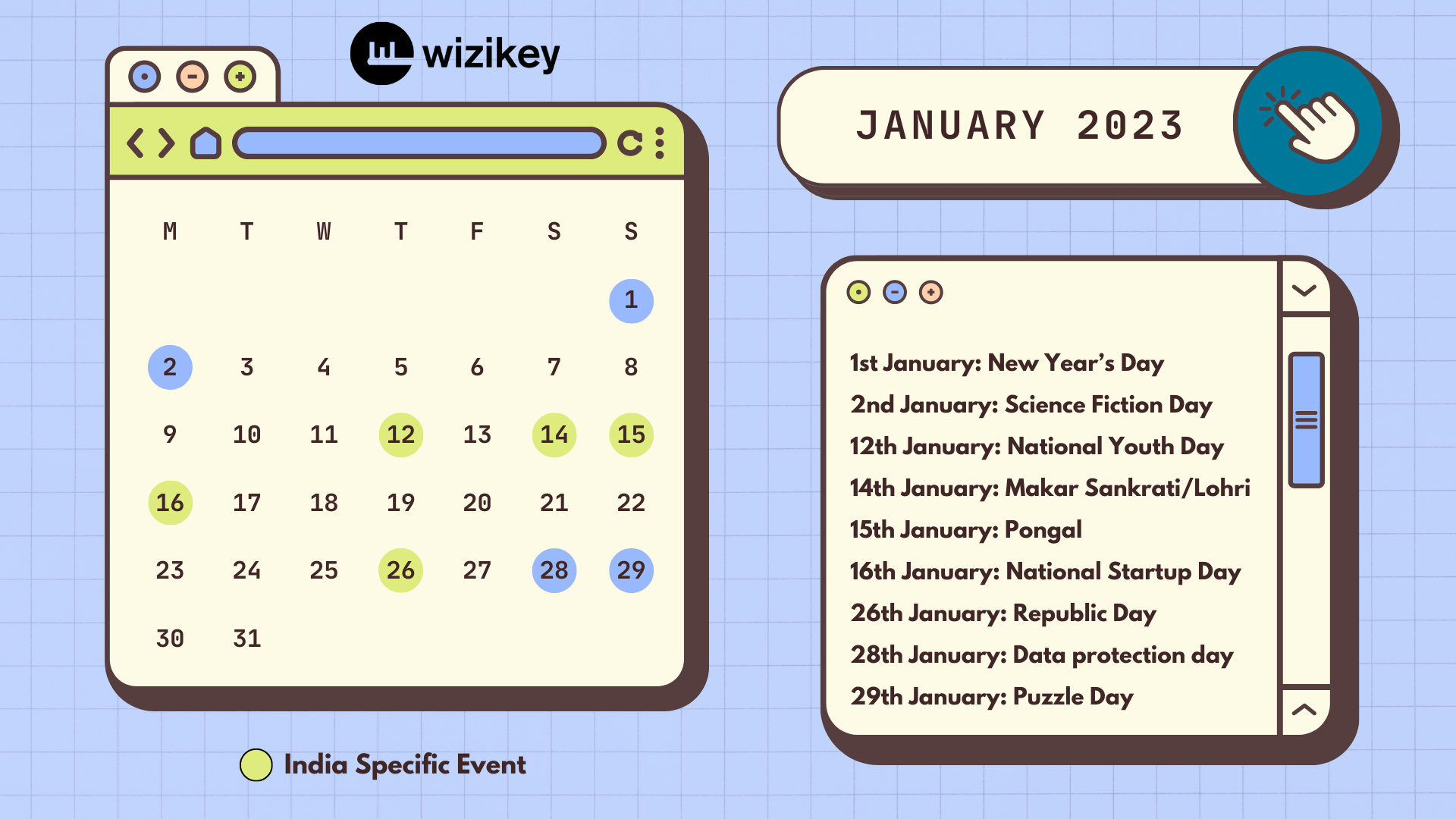 wizikey

JANUARY 2023

| M | T | W | T | F | S | S |
|---|---|---|---|---|---|---|
| | | | | | | 1 |
| 2 | 3 | 4 | 5 | 6 | 7 | 8 |
| 9 | 10 | 11 | 12 | 13 | 14 | 15 |
| 16 | 17 | 18 | 19 | 20 | 21 | 22 |
| 23 | 24 | 25 | 26 | 27 | 28 | 29 |
| 30 | 31 | | | | | |

India Specific Event

1st January: New Year's Day
2nd January: Science Fiction Day
12th January: National Youth Day
14th January: Makar Sankrati/Lohri
15th January: Pongal
16th January: National Startup Day
26th January: Republic Day
28th January: Data protection day
29th January: Puzzle Day